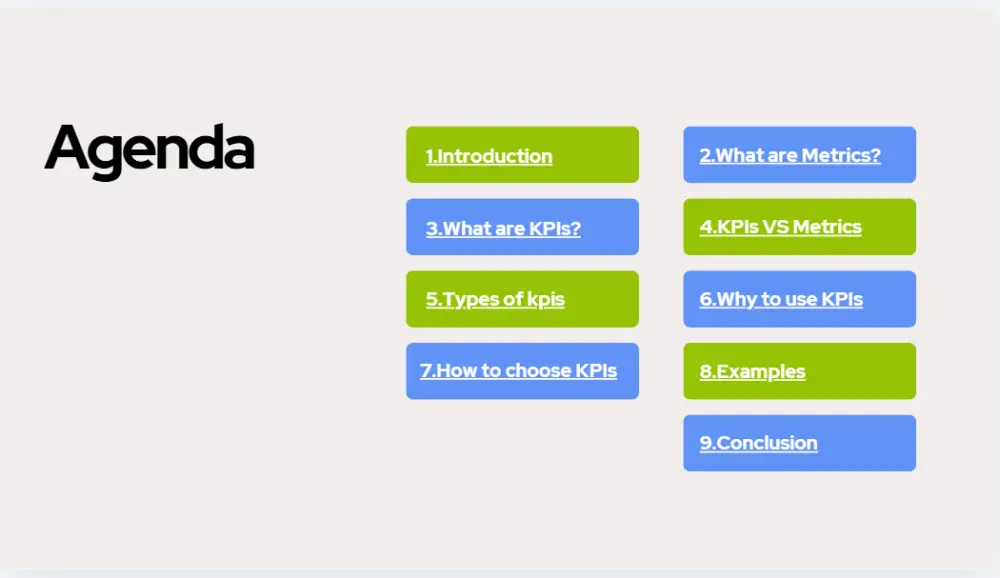 Agenda

1.Introduction

3.What are KPIs?

5.Types of kpis

7.How to choose KPIs

2.What are Metrics?

4.KPIs VS Metrics

6.Why to use KPIs

8.Examples

9.Conclusion